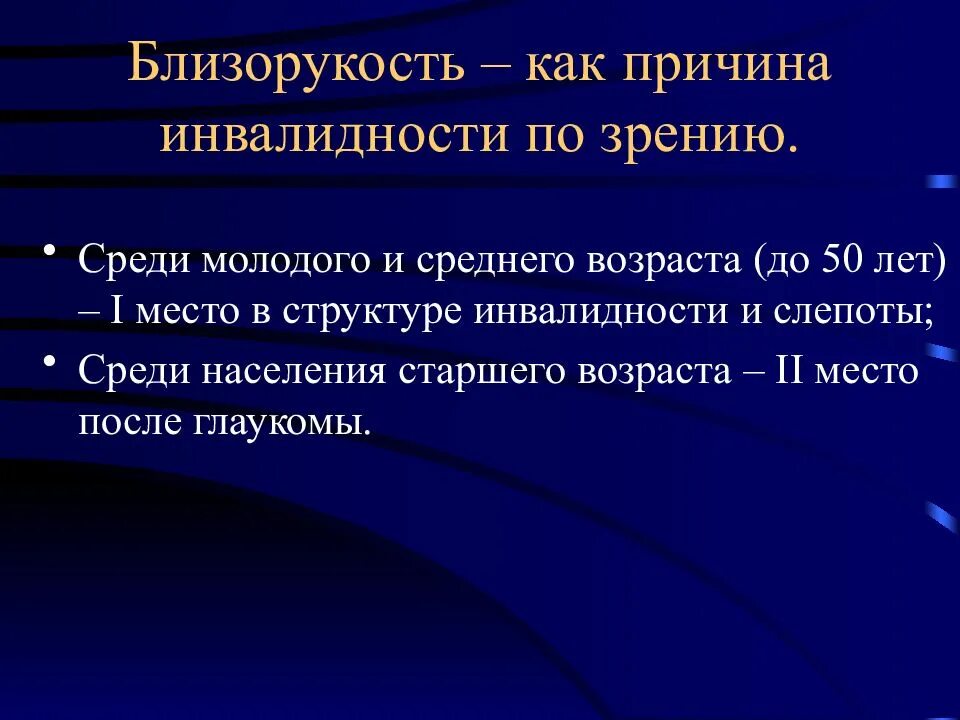 Близорукость – как причина инвалидности по зрению.

• Среди молодого и среднего возраста (до 50 лет) – I место в структуре инвалидности и слепоты;
• Среди населения старшего возраста – II место после глаукомы.